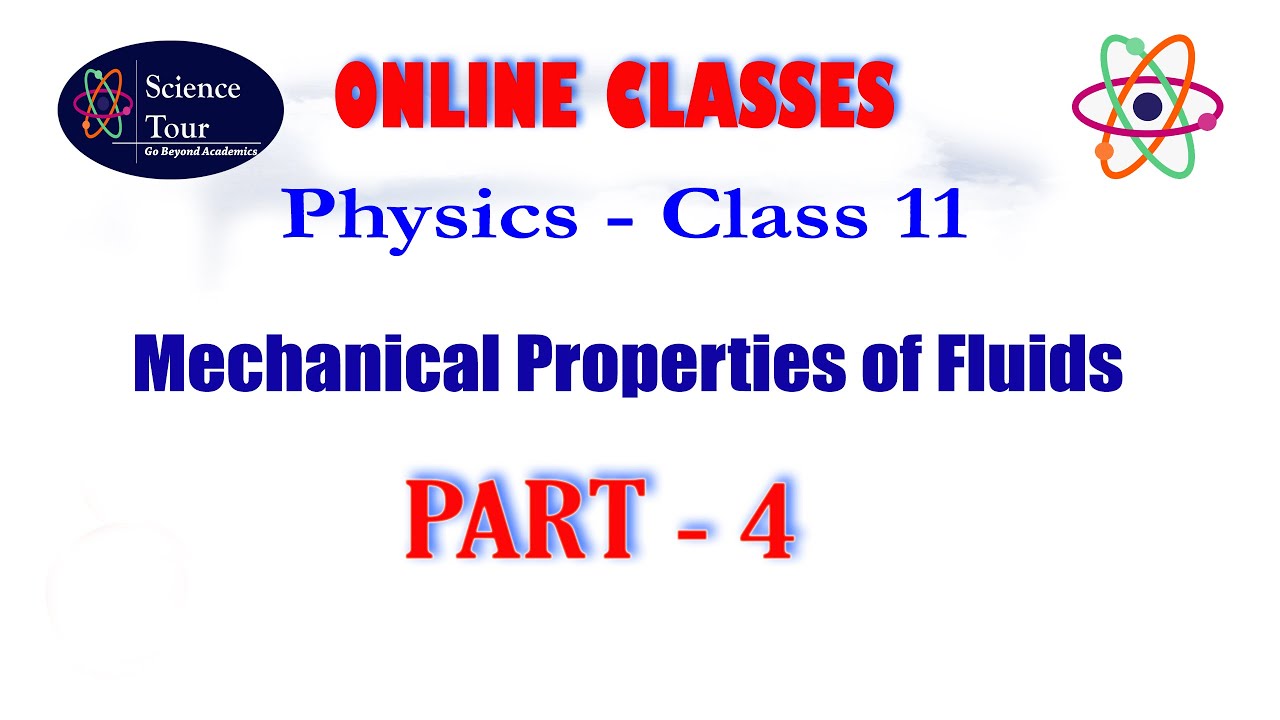 Science Tour
Go Beyond Academics

ONLINE CLASSES

Physics - Class 11

Mechanical Properties of Fluids

PART - 4